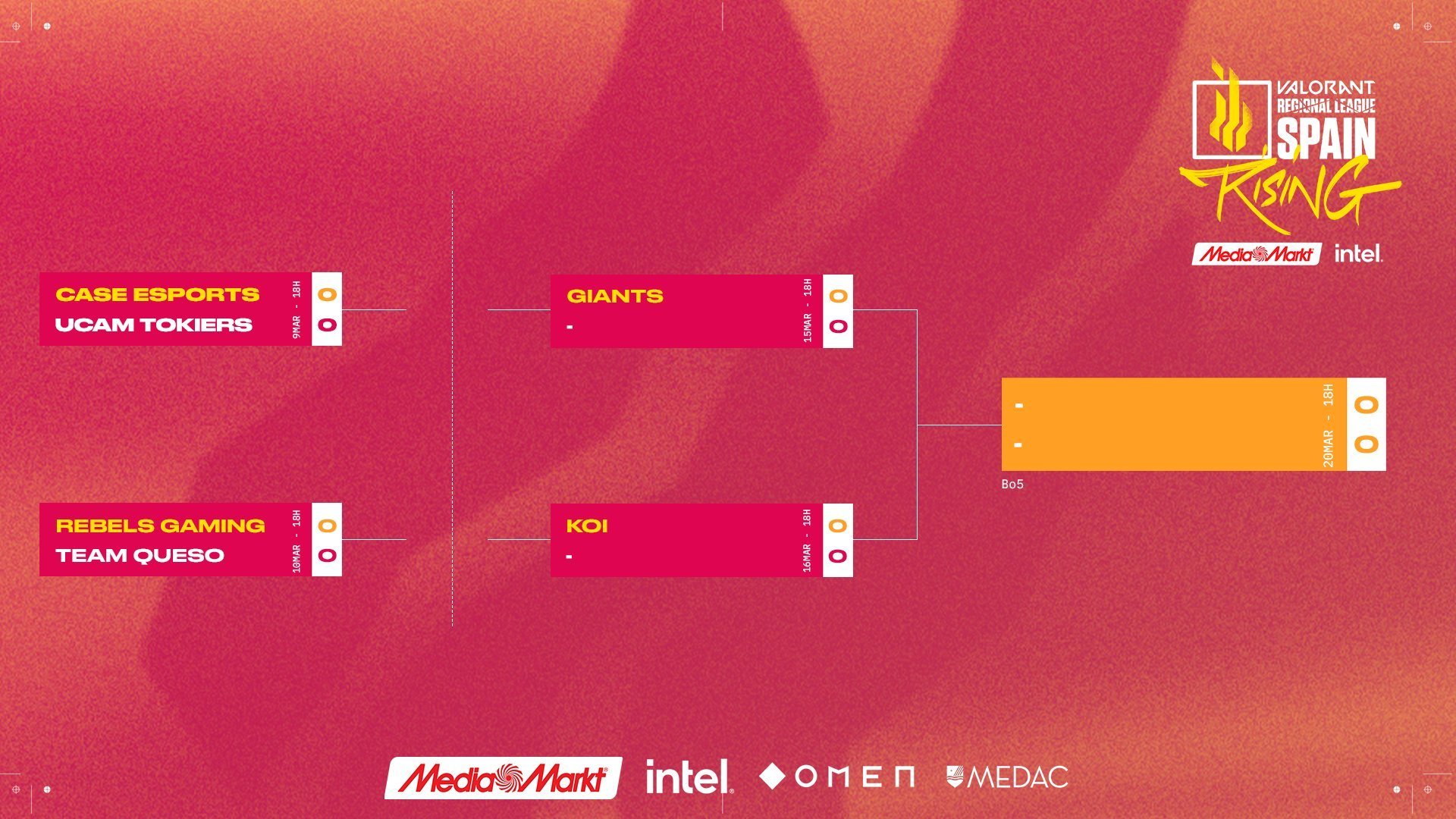 VALORANT REGIONAL LEAGUE SPAIN RISING

MediaMarkt intel.

CASE ESPORTS
UCAM TOKIERS
9MAR - 18H
0
0

REBELS GAMING
TEAM QUESO
10MAR - 18H
0
0

GIANTS
-
15MAR - 18H
0
0

KOI
-
16MAR - 18H
0
0

-
-
20MAR - 18H
0
0
Bo5

MediaMarkt intel. OMEN MEDAC